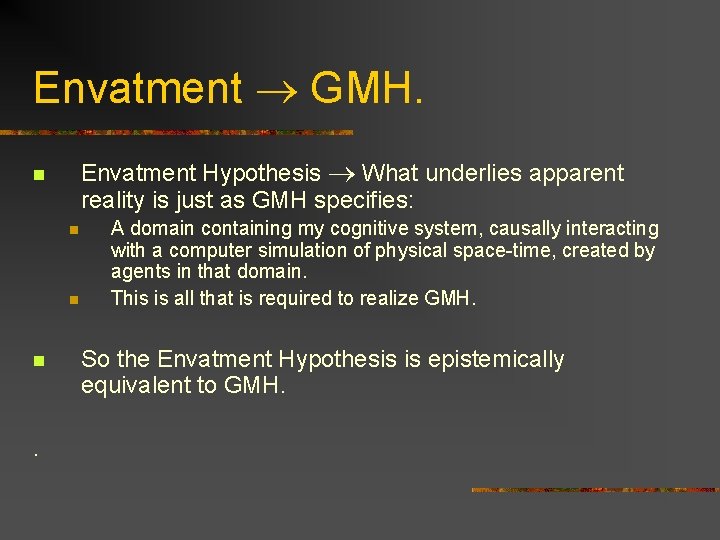 Envatment $\rightarrow$ GMH.

Envatment Hypothesis $\rightarrow$ What underlies apparent reality is just as GMH specifies:

A domain containing my cognitive system, causally interacting with a computer simulation of physical space-time, created by agents in that domain.

This is all that is required to realize GMH.

So the Envatment Hypothesis is epistemically equivalent to GMH.

.